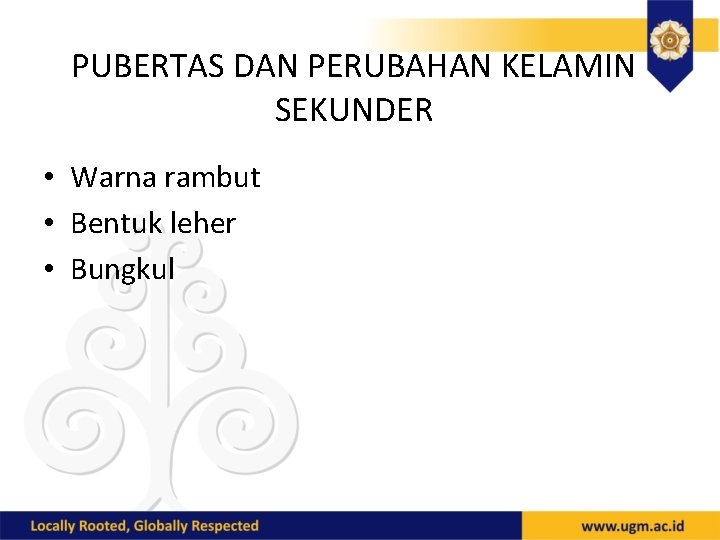 PUBERTAS DAN PERUBAHAN KELAMIN SEKUNDER

• Warna rambut
• Bentuk leher
• Bungkul

Locally Rooted, Globally Respected

www.ugm.ac.id